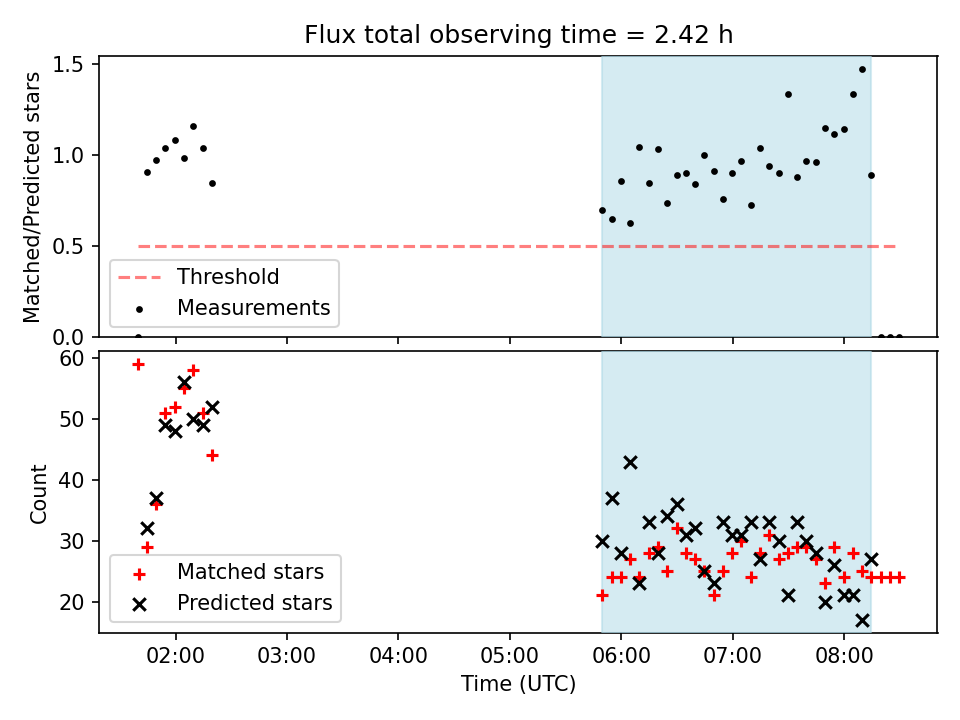 Flux total observing time = 2.42 h

Matched/Predicted stars

1.5
1.0
0.5
0.0

Threshold
Measurements

Count

60
50
40
30
20

Matched stars
Predicted stars

02:00 03:00 04:00 05:00 06:00 07:00 08:00

Time (UTC)